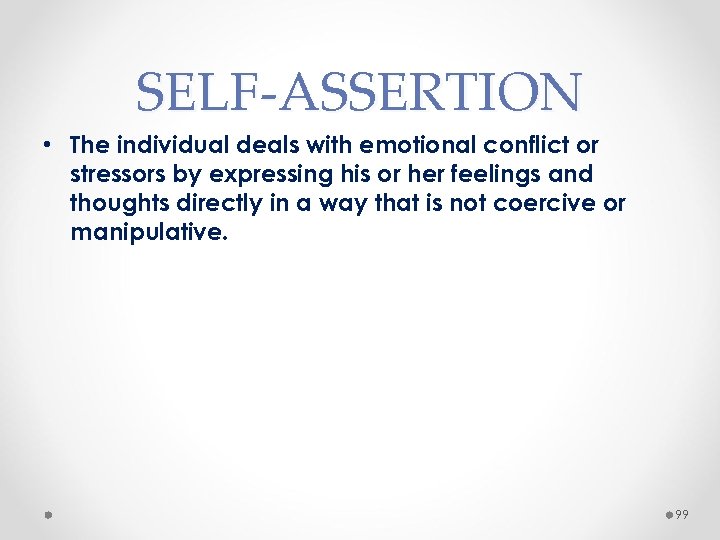 SELF-ASSERTION

• The individual deals with emotional conflict or stressors by expressing his or her feelings and thoughts directly in a way that is not coercive or manipulative.

99